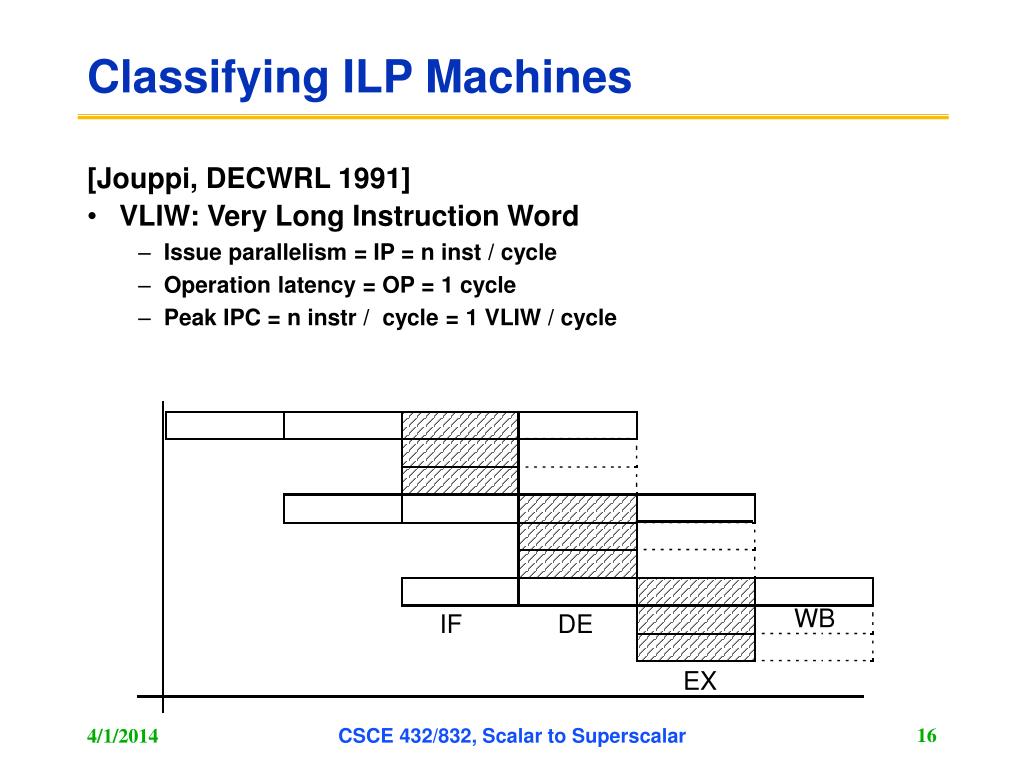 Classifying ILP Machines

[Jouppi, DECWRL 1991]

• VLIW: Very Long Instruction Word
  – Issue parallelism = IP = n inst / cycle
  – Operation latency = OP = 1 cycle
  – Peak IPC = n instr / cycle = 1 VLIW / cycle

IF
DE
WB
EX

4/1/2014
CSCE 432/832, Scalar to Superscalar
16